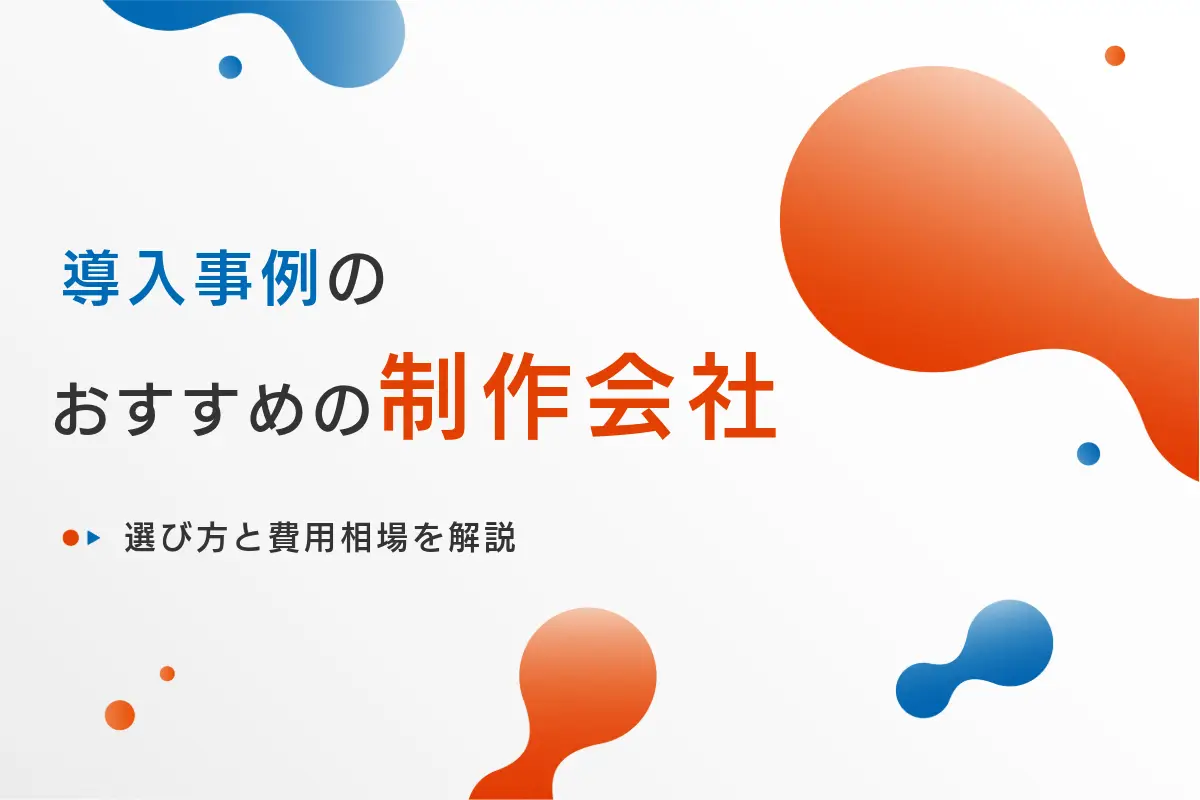 導入事例の
おすすめの制作会社

選び方と費用相場を解説